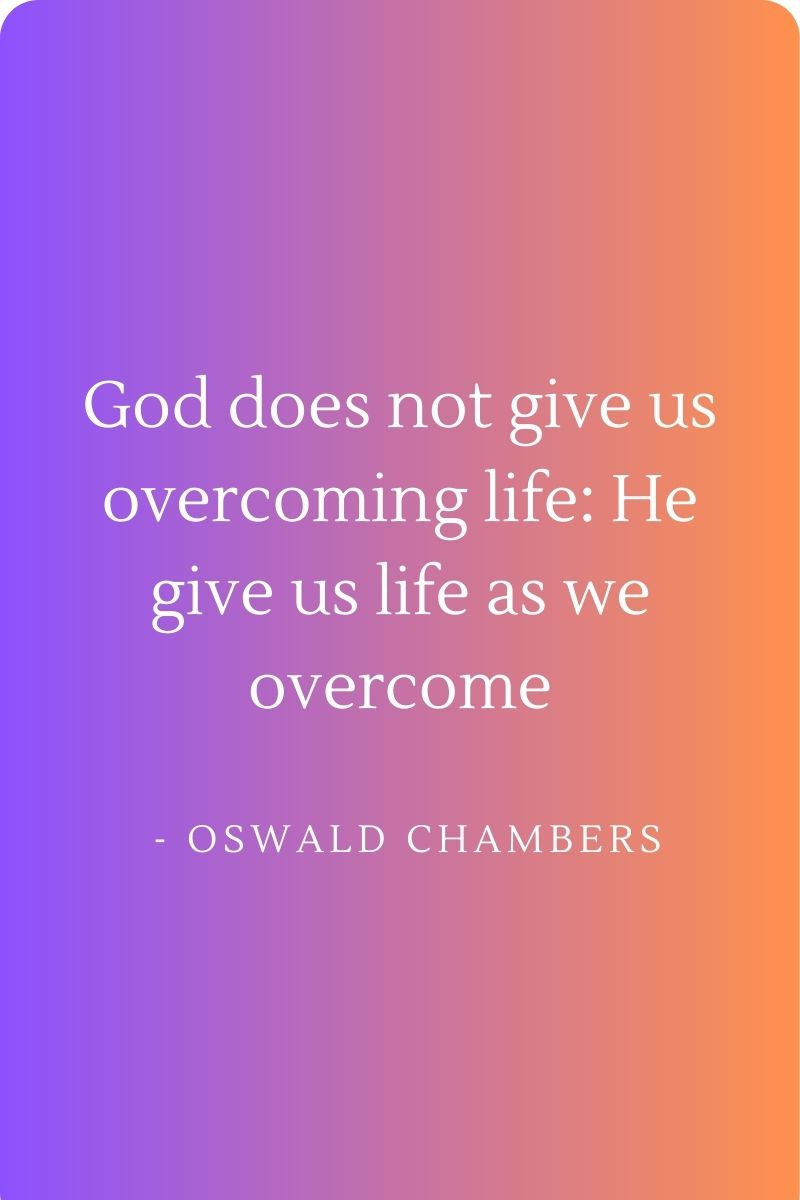 God does not give us overcoming life: He give us life as we overcome

- OSWALD CHAMBERS